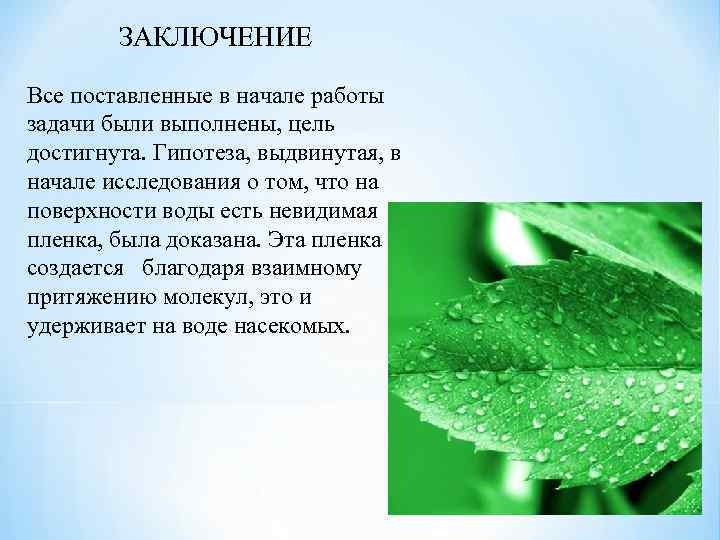 ЗАКЛЮЧЕНИЕ

Все поставленные в начале работы задачи были выполнены, цель достигнута. Гипотеза, выдвинутая, в начале исследования о том, что на поверхности воды есть невидимая пленка, была доказана. Эта пленка создается благодаря взаимному притяжению молекул, это и удерживает на воде насекомых.